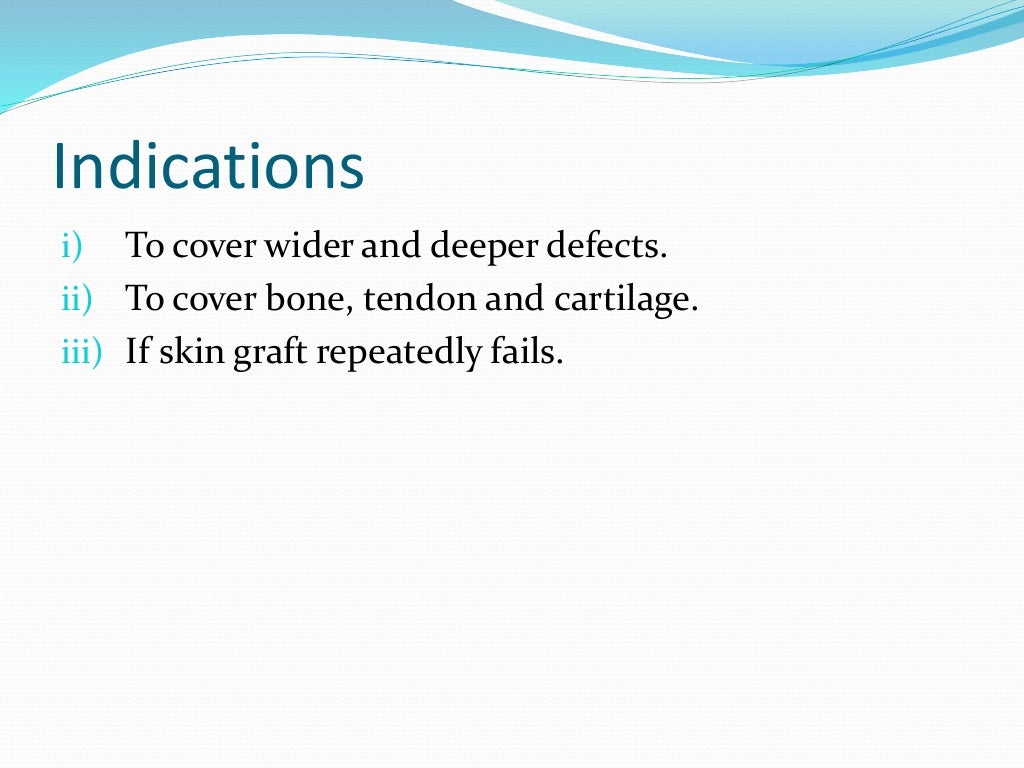 Indications

i) To cover wider and deeper defects.
ii) To cover bone, tendon and cartilage.
iii) If skin graft repeatedly fails.